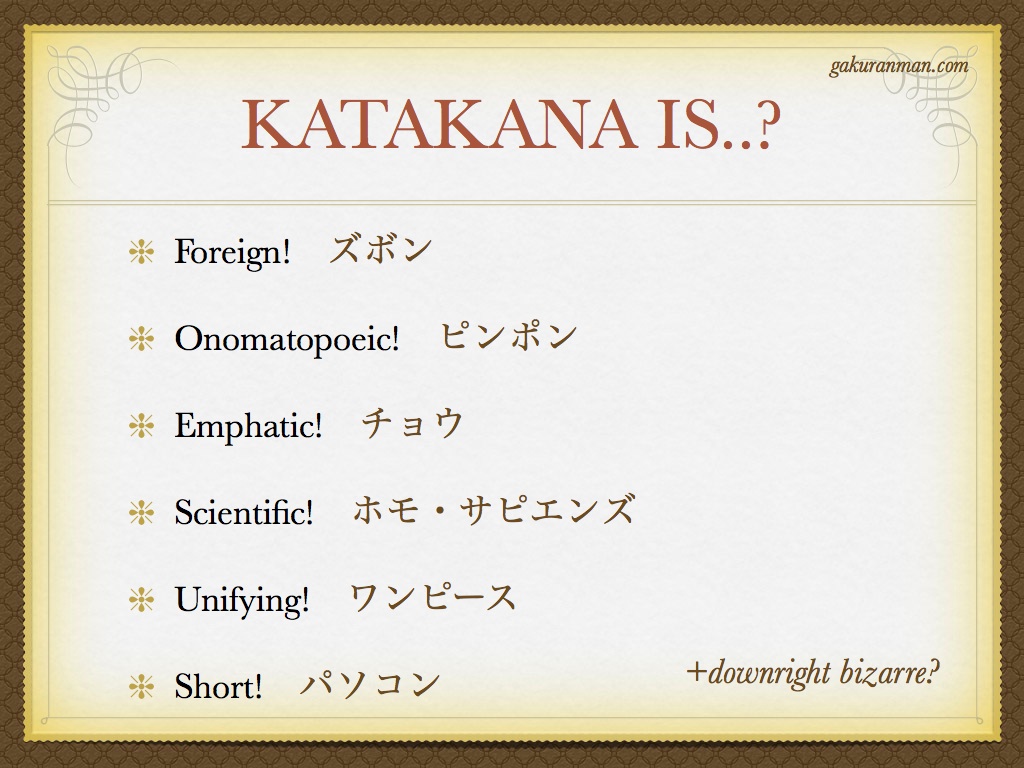 gakuranman.com

KATAKANA IS..?

Foreign! ズボン

Onomatopoeic! ピンポン

Emphatic! チョウ

Scientific! ホモ・サピエンズ

Unifying! ワンピース

Short! パソコン

+downright bizarre?